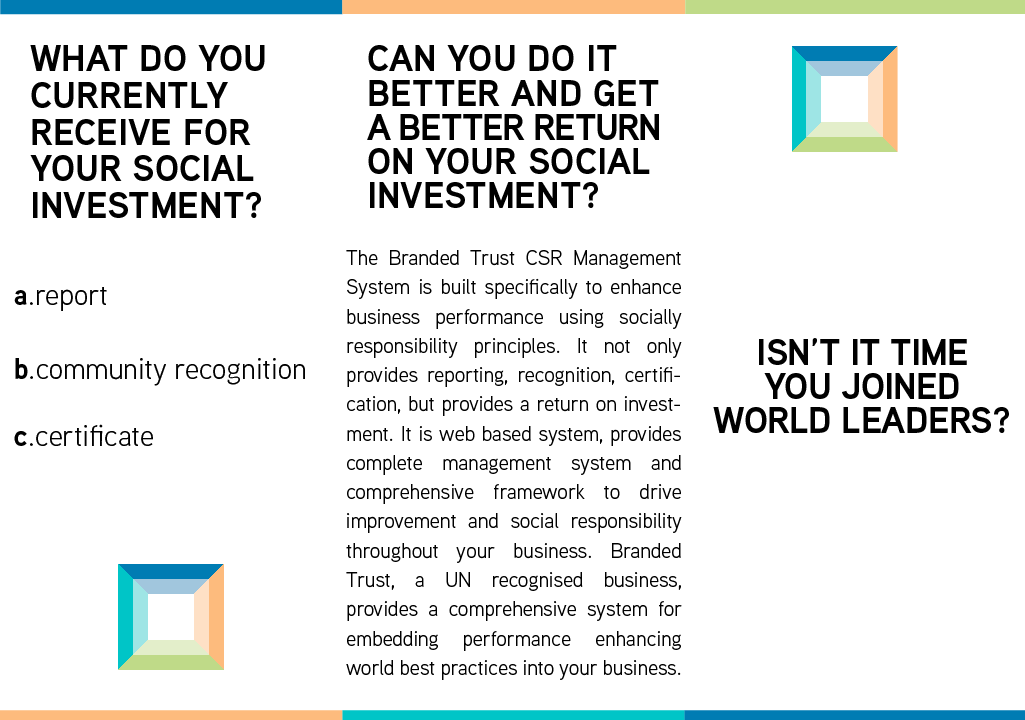 WHAT DO YOU CURRENTLY RECEIVE FOR YOUR SOCIAL INVESTMENT?

a.report

b.community recognition

c.certificate

CAN YOU DO IT BETTER AND GET A BETTER RETURN ON YOUR SOCIAL INVESTMENT?

The Branded Trust CSR Management System is built specifically to enhance business performance using socially responsibility principles. It not only provides reporting, recognition, certification, but provides a return on investment. It is web based system, provides complete management system and comprehensive framework to drive improvement and social responsibility throughout your business. Branded Trust, a UN recognised business, provides a comprehensive system for embedding performance enhancing world best practices into your business.

ISN'T IT TIME YOU JOINED WORLD LEADERS?